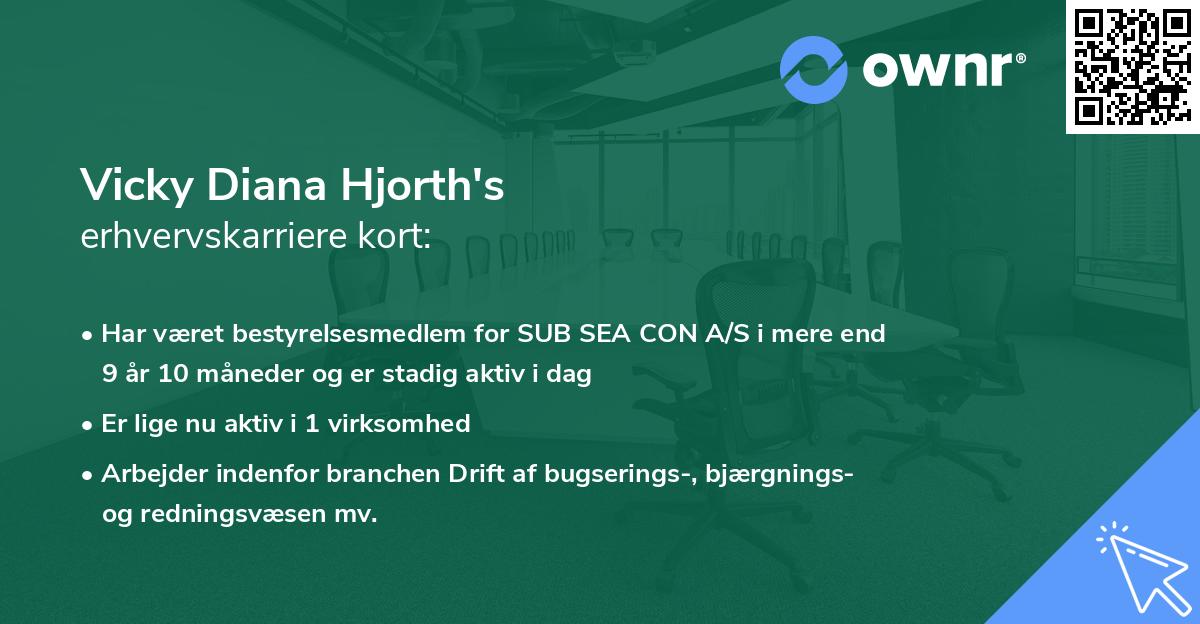 ownr®

Vicky Diana Hjorth's
erhvervskarriere kort:

• Har været bestyrelsesmedlem for SUB SEA CON A/S i mere end 9 år 10 måneder og er stadig aktiv i dag

• Er lige nu aktiv i 1 virksomhed

• Arbejder indenfor branchen Drift af bugserings-, bjærgnings- og redningsvæsen mv.